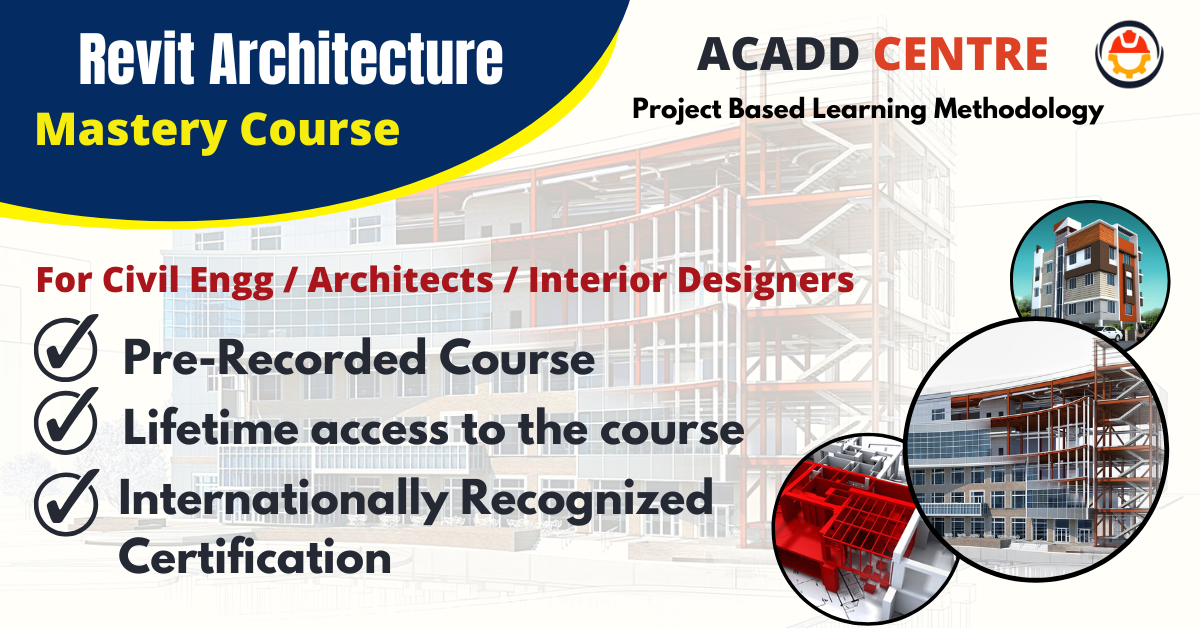 Revit Architecture
Mastery Course

ACADD CENTRE
Project Based Learning Methodology

For Civil Engg / Architects / Interior Designers

Pre-Recorded Course

Lifetime access to the course

Internationally Recognized Certification